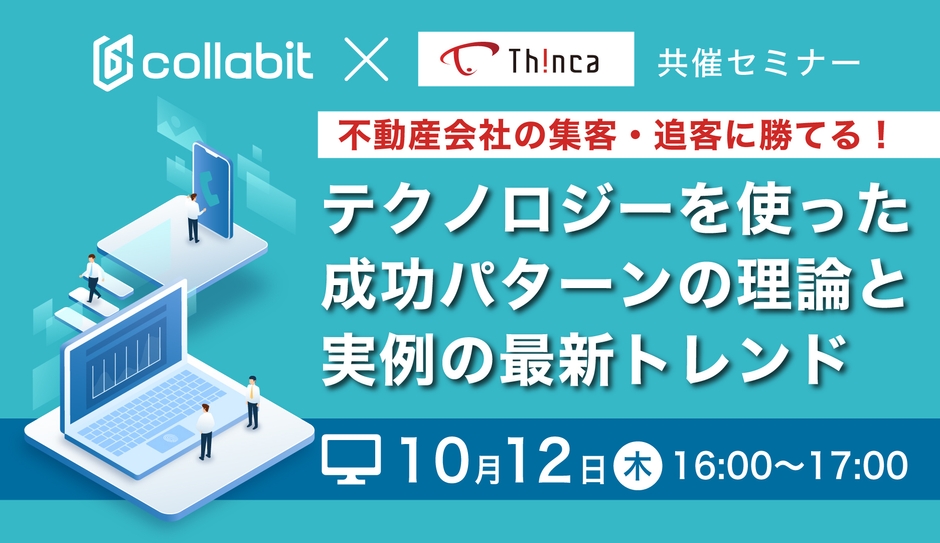 collabit × Th!nca 共催セミナー

不動産会社の集客・追客に勝てる！

テクノロジーを使った成功パターンの理論と実例の最新トレンド

10月12日 木 16:00〜17:00